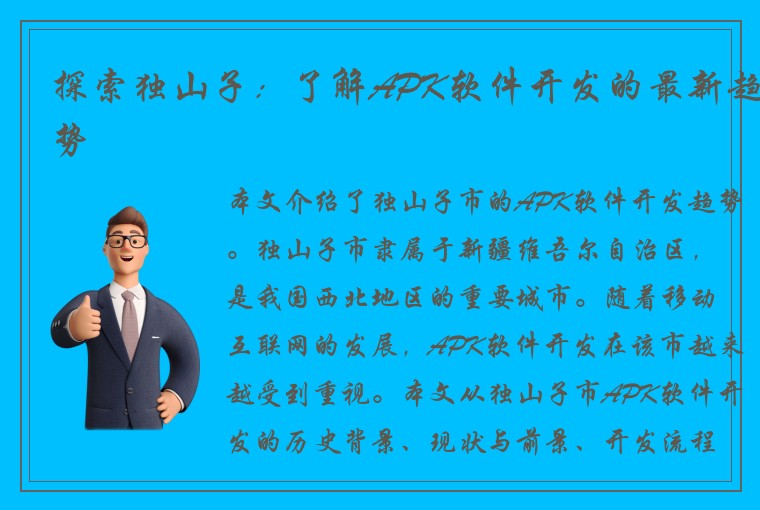 探索独山子：了解APK软件开发的最新趋势

本文介绍了独山子市的APK软件开发趋势。独山子市隶属于新疆维吾尔自治区，是我国西北地区的重要城市。随着移动互联网的发展，APK软件开发在该市越来越受到重视。本文从独山子市APK软件开发的历史背景、现状与前景、开发流程